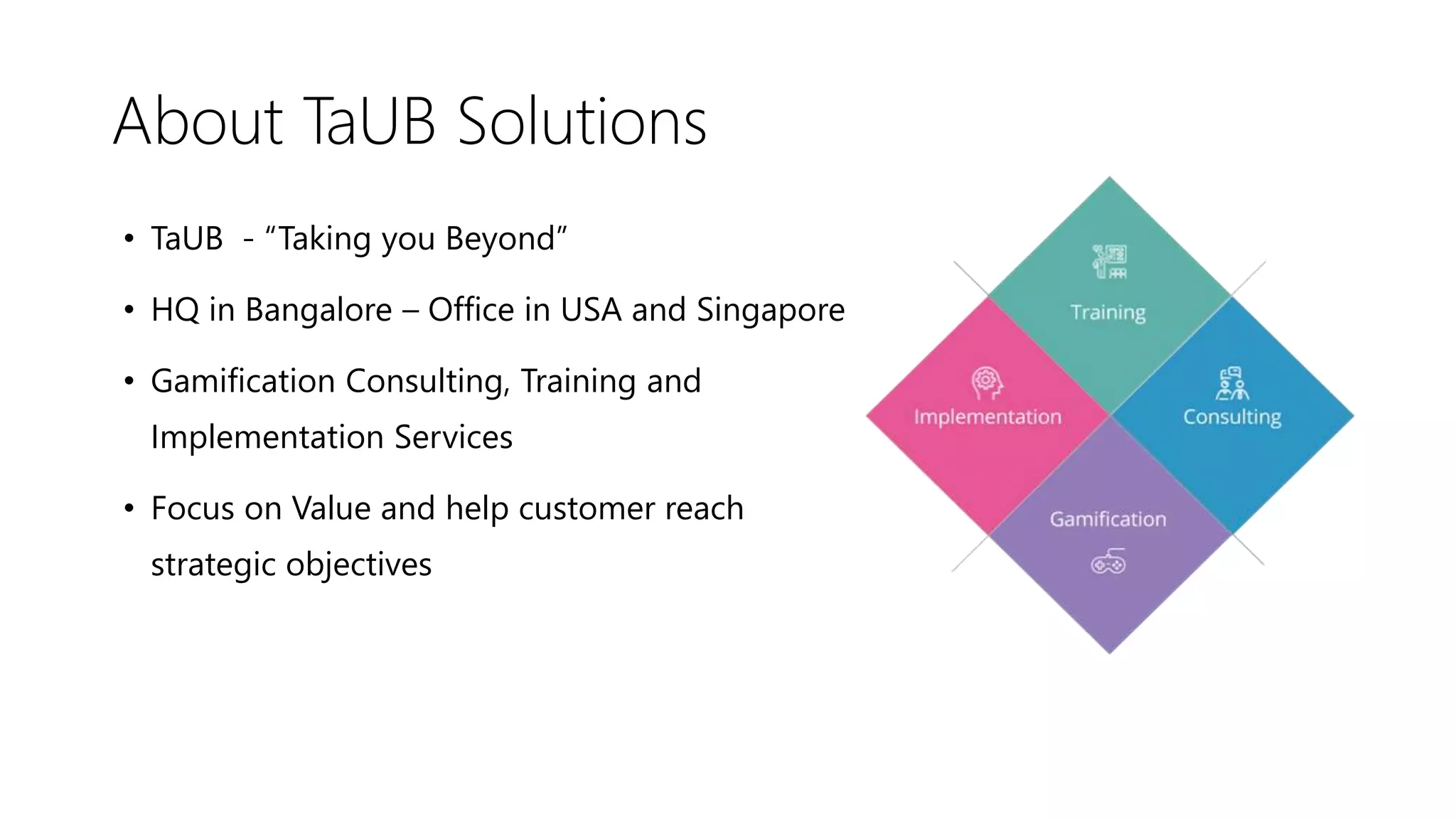 About TaUB Solutions

• TaUB - “Taking you Beyond”

• HQ in Bangalore – Office in USA and Singapore

• Gamification Consulting, Training and Implementation Services

• Focus on Value and help customer reach strategic objectives

Training

Implementation

Consulting

Gamification